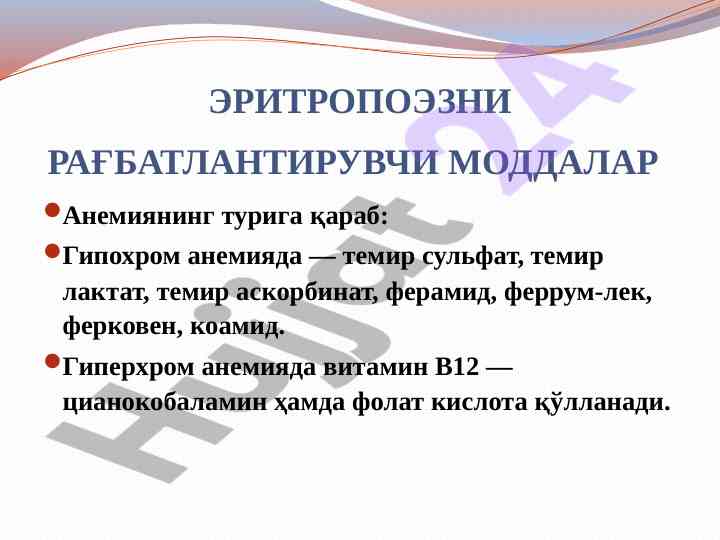 ЭРИТРОПОЭЗНИ

РАҒБАТЛАНТИРУВЧИ МОДДАЛАР

Анемиянинг турига қараб:

Гипохром анемияда — темир сульфат, темир лактат, темир аскорбинат, ферамид, феррум-лек, ферковен, коамид.

Гиперхром анемияда витамин В12 — цианокобаламин ҳамда фолат кислота қўлланади.

Hujjat 24